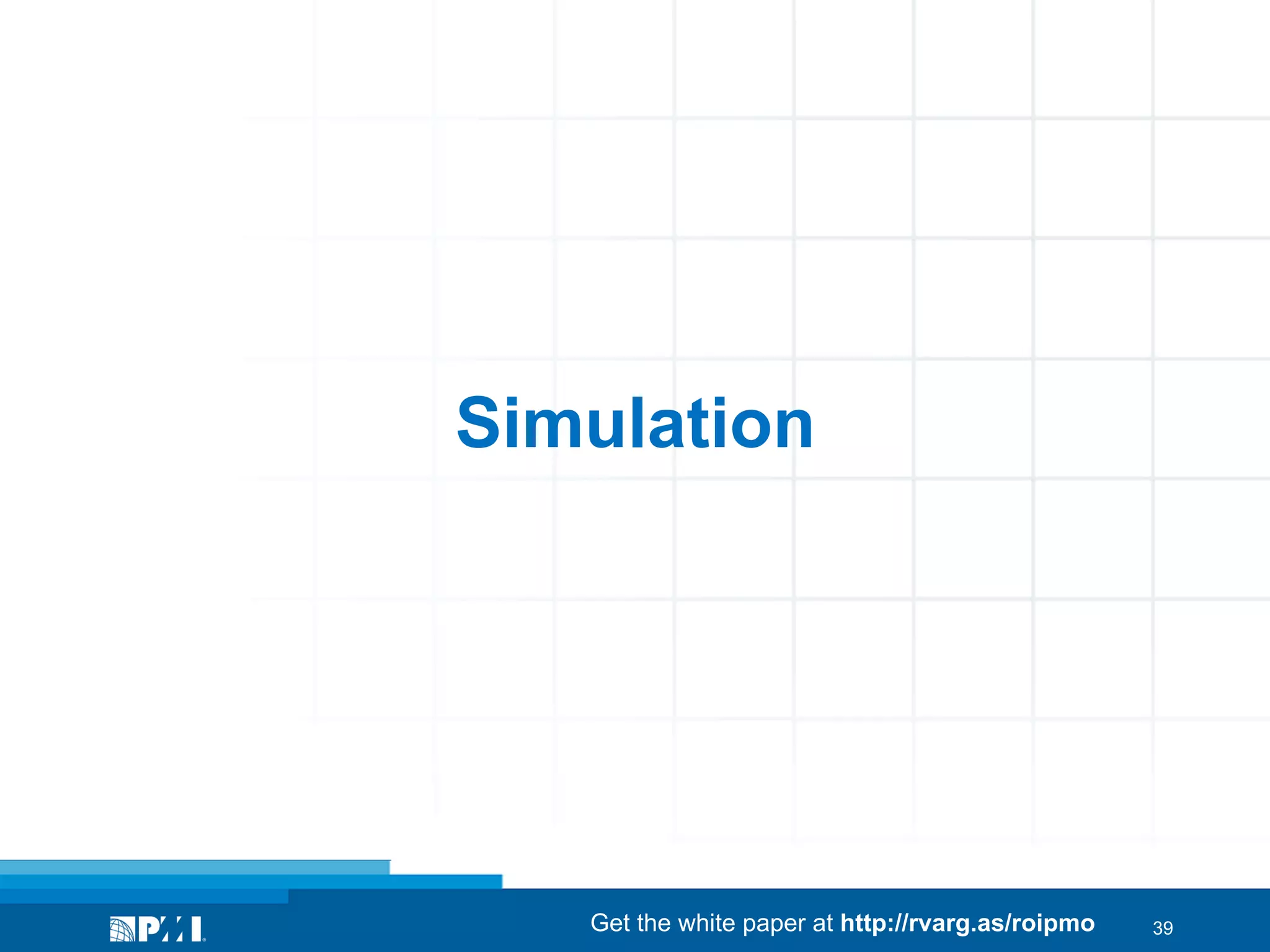 Simulation

PMI

Get the white paper at http://rvarg.as/roipmo

39